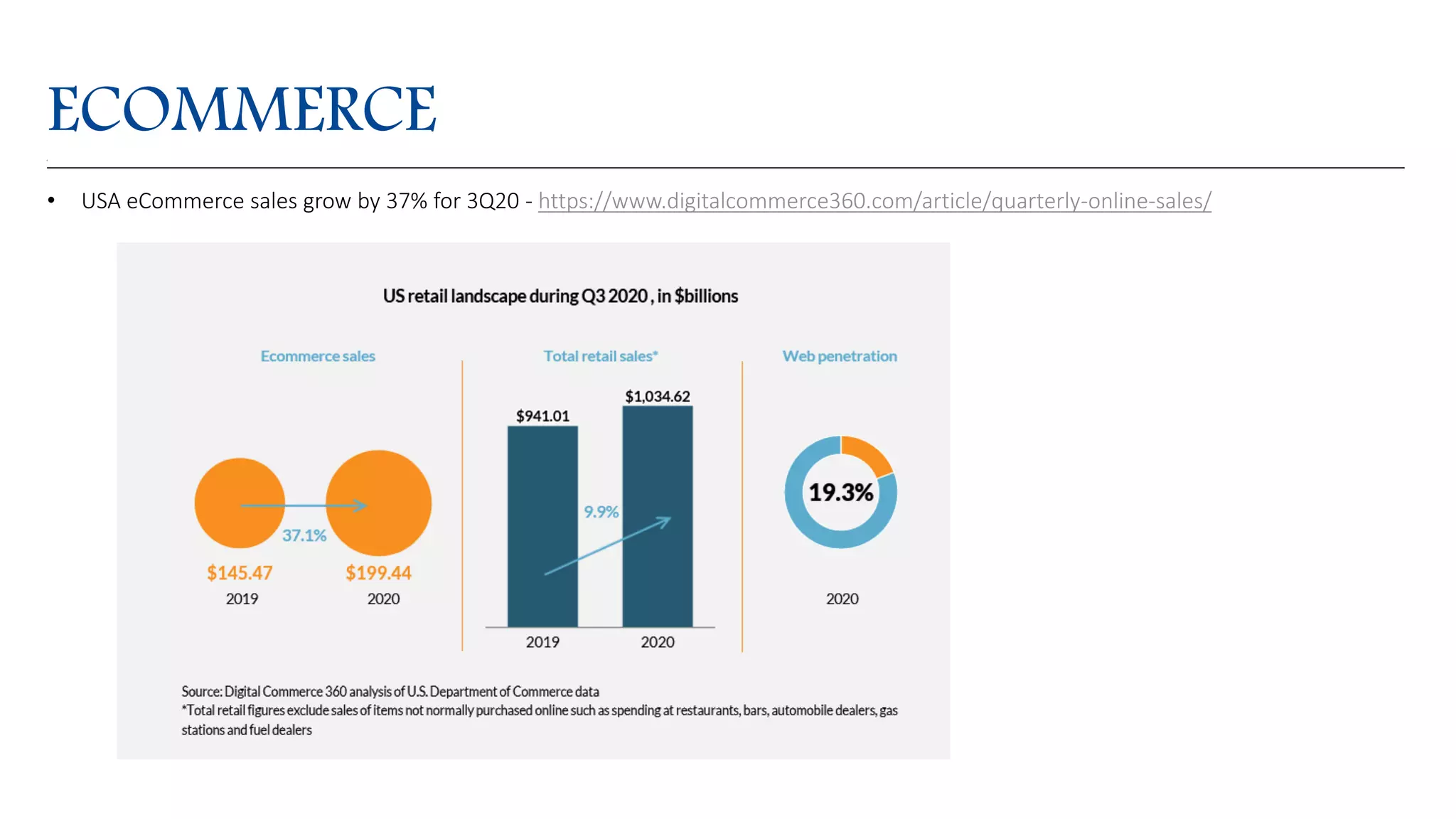 ECOMMERCE

• USA eCommerce sales grow by 37% for 3Q20 - https://www.digitalcommerce360.com/article/quarterly-online-sales/

US retail landscape during Q3 2020 , in $billions

Ecommerce sales

37.1%

$145.47
2019

$199.44
2020

Total retail sales*

$941.01

$1,034.62

9.9%

2019

2020

Web penetration

19.3%

2020

Source: Digital Commerce 360 analysis of U.S. Department of Commerce data
*Total retail figures exclude sales of items not normally purchased online such as spending at restaurants, bars, automobile dealers, gas stations and fuel dealers